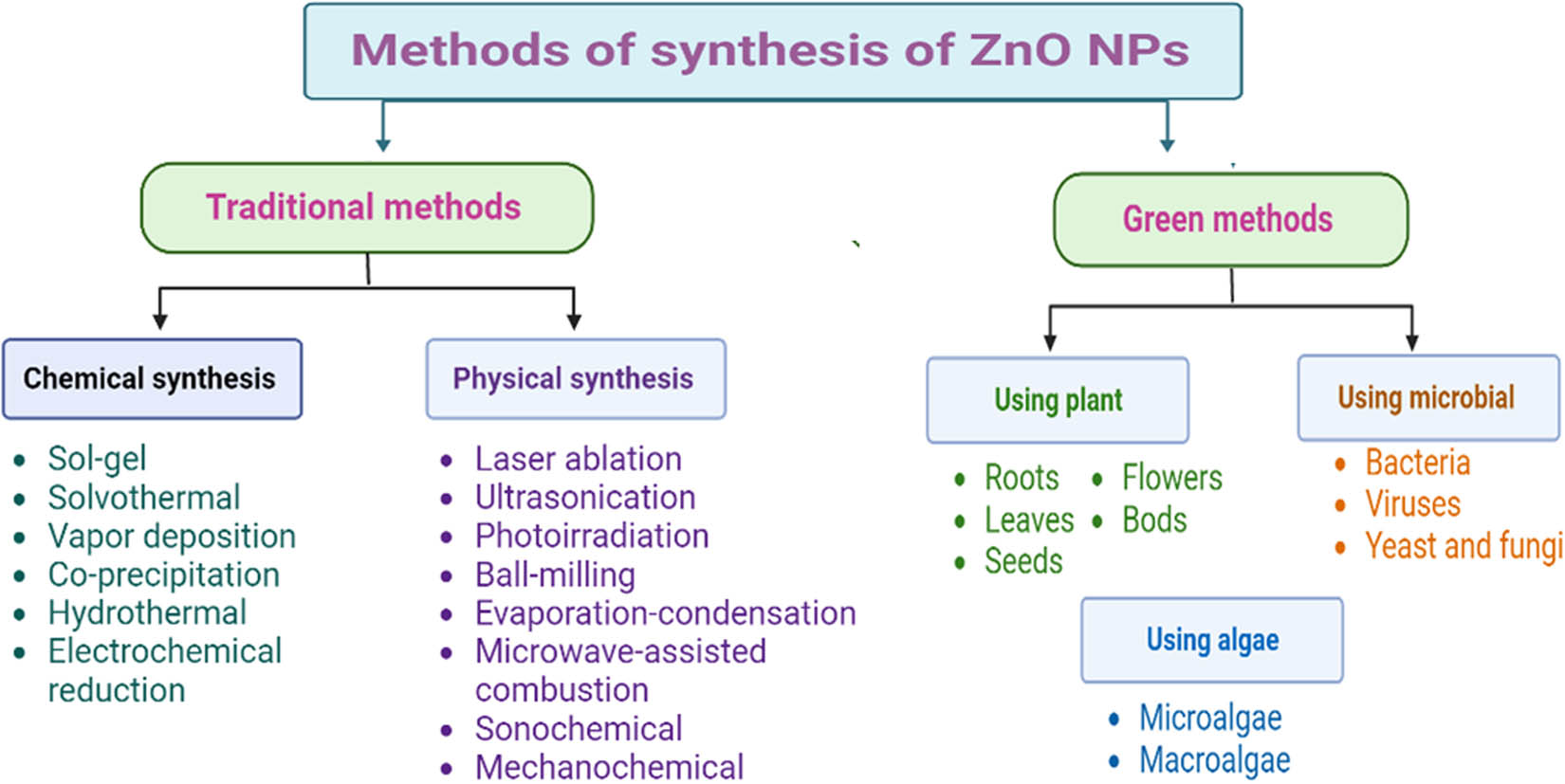 Methods of synthesis of ZnO NPs

Traditional methods

Chemical synthesis

- Sol-gel
- Solvothermal
- Vapor deposition
- Co-precipitation
- Hydrothermal
- Electrochemical reduction

Physical synthesis

- Laser ablation
- Ultrasonication
- Photoirradiation
- Ball-milling
- Evaporation-condensation
- Microwave-assisted combustion
- Sonochemical
- Mechanochemical

Green methods

Using plant

- Roots
- Leaves
- Seeds
- Flowers
- Bods

Using microbial

- Bacteria
- Viruses
- Yeast and fungi

Using algae

- Microalgae
- Macroalgae